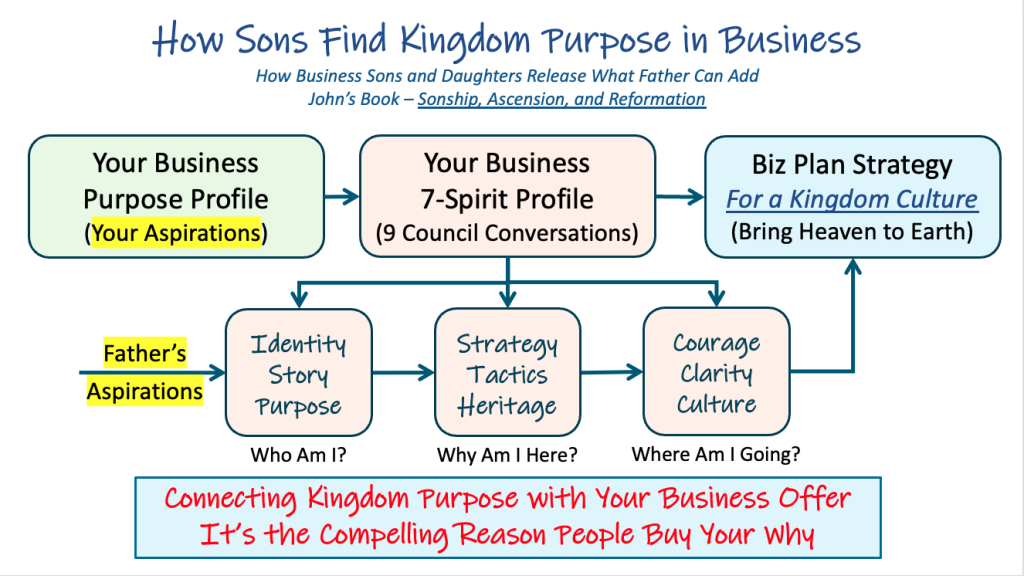 How Sons Find Kingdom Purpose in Business

How Business Sons and Daughters Release What Father Can Add
John's Book – Sonship, Ascension, and Reformation

Your Business Purpose Profile (Your Aspirations)

Your Business 7-Spirit Profile (9 Council Conversations)

Biz Plan Strategy
For a Kingdom Culture
(Bring Heaven to Earth)

Father's Aspirations

Identity Story Purpose

Who Am I?

Strategy Tactics Heritage

Why Am I Here?

Courage Clarity Culture

Where Am I Going?

Connecting Kingdom Purpose with Your Business Offer
It's the Compelling Reason People Buy Your Why